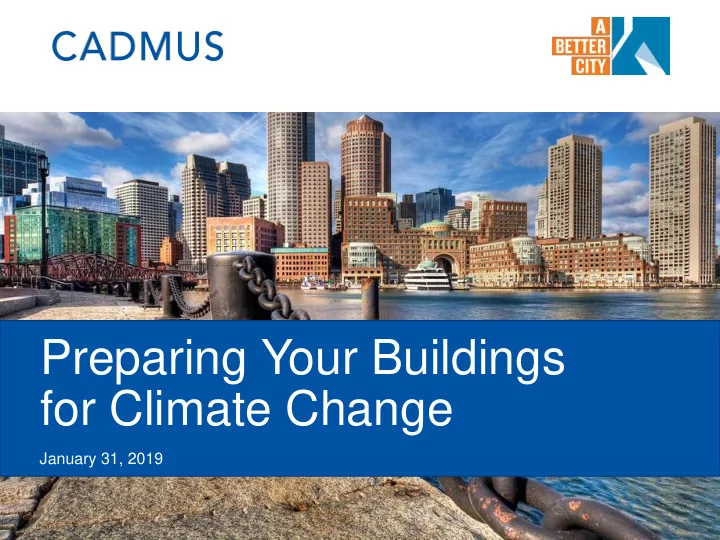 CADMUS

A BETTER CITY

Preparing Your Buildings for Climate Change

January 31, 2019